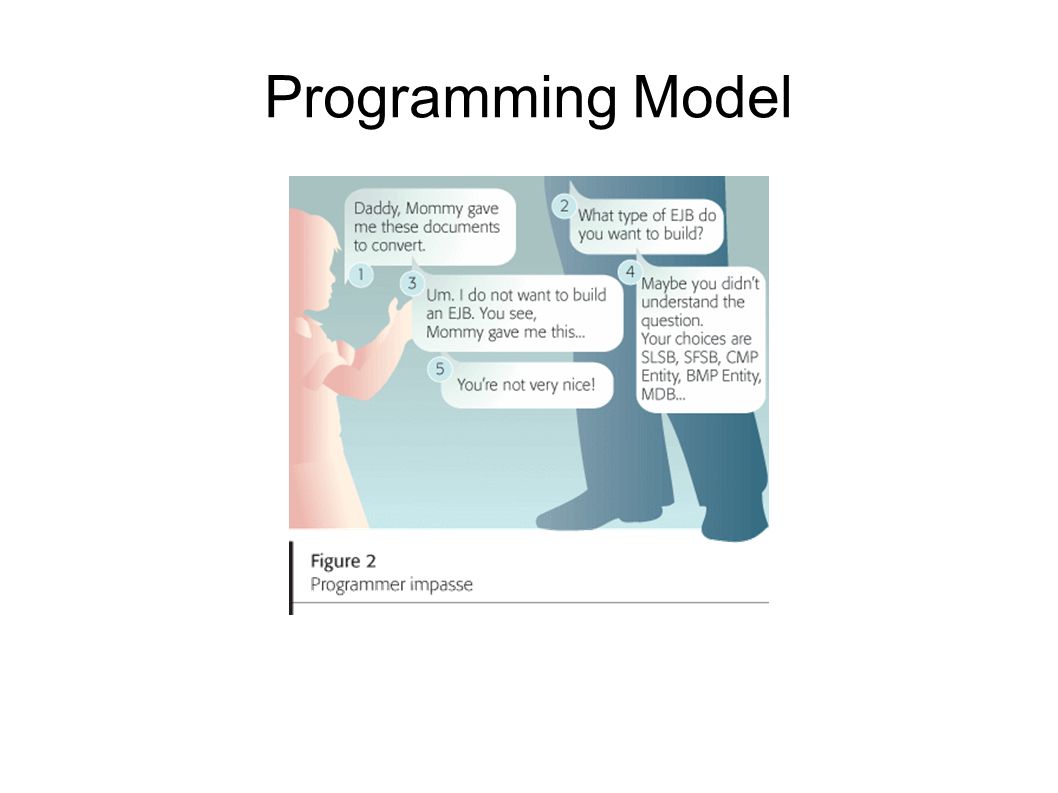 Programming Model

1
Daddy, Mommy gave me these documents to convert.

2
What type of EJB do you want to build?

3
Um. I do not want to build an EJB. You see, Mommy gave me this...

4
Maybe you didn't understand the question. Your choices are SLSB, SFSB, CMP Entity, BMP Entity, MDB...

5
You're not very nice!

Figure 2
Programmer impasse